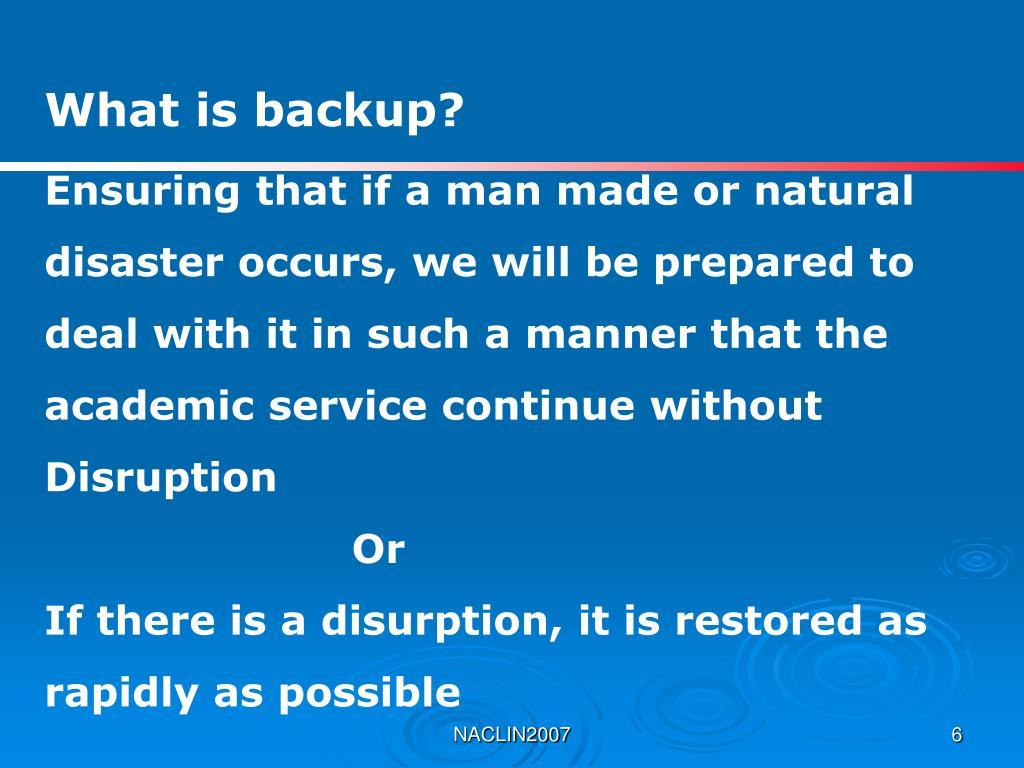 What is backup?

Ensuring that if a man made or natural disaster occurs, we will be prepared to deal with it in such a manner that the academic service continue without Disruption

Or

If there is a disurption, it is restored as rapidly as possible

NACLIN2007

6